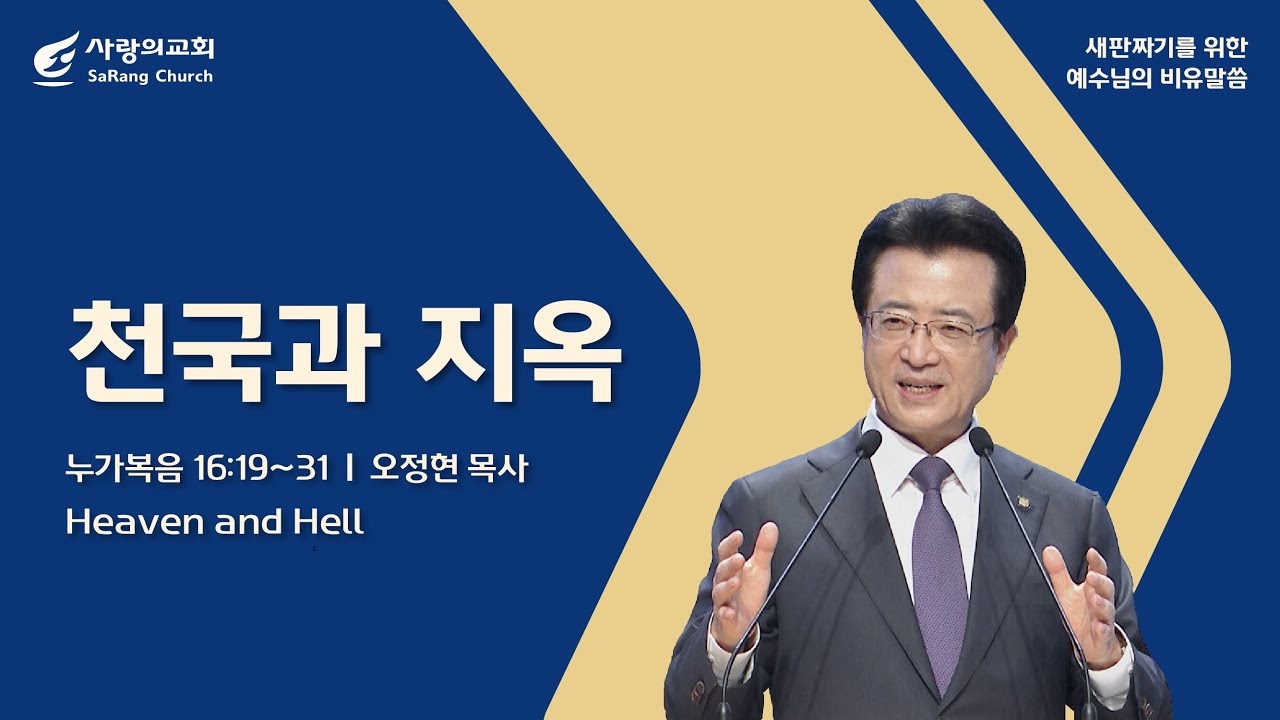 사랑의교회
SaRang Church

새판짜기를 위한
예수님의 비유말씀

천국과 지옥

누가복음 16:19~31 | 오정현 목사

Heaven and Hell